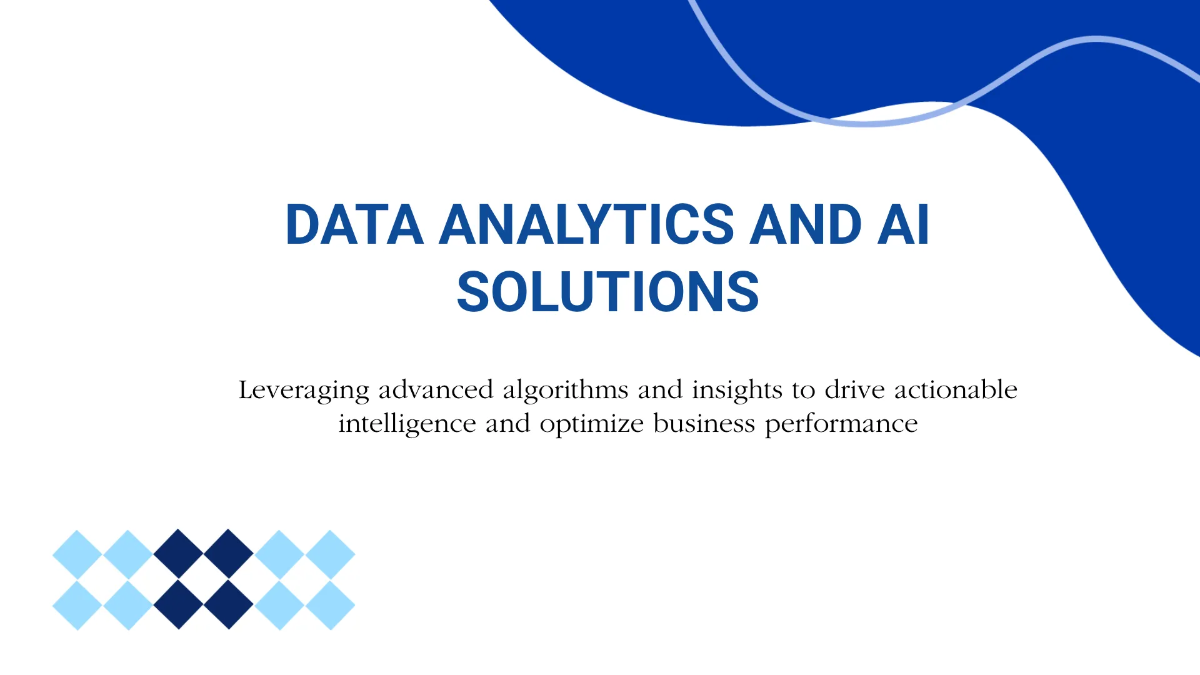 DATA ANALYTICS AND AI SOLUTIONS

Leveraging advanced algorithms and insights to drive actionable intelligence and optimize business performance